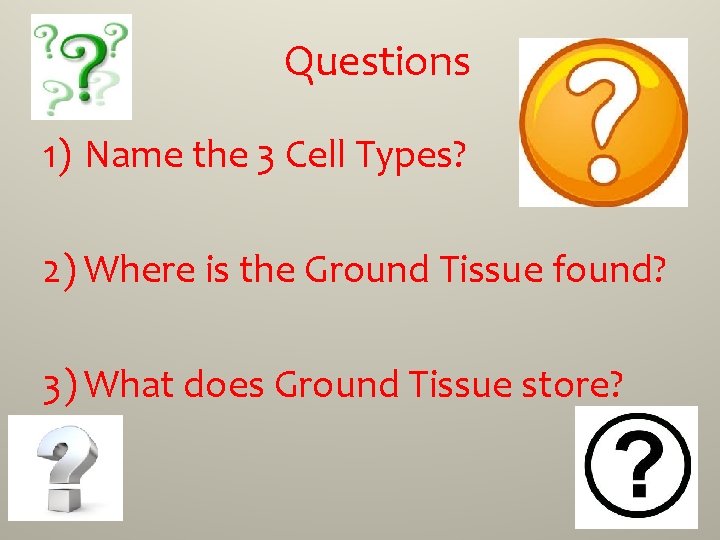 Questions

1) Name the 3 Cell Types?

2) Where is the Ground Tissue found?

3) What does Ground Tissue store?